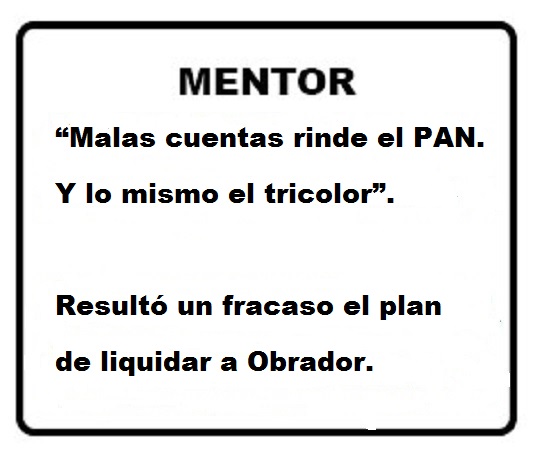 MENTOR

“Malas cuentas rinde el PAN.
Y lo mismo el tricolor”.

Resultó un fracaso el plan
de liquidar a Obrador.